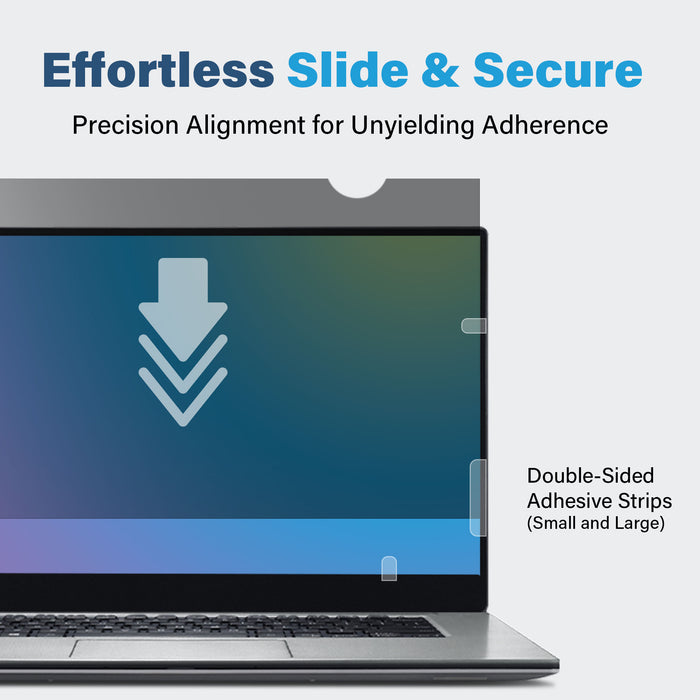 Effortless Slide & Secure

Precision Alignment for Unyielding Adherence

Double-Sided Adhesive Strips (Small and Large)